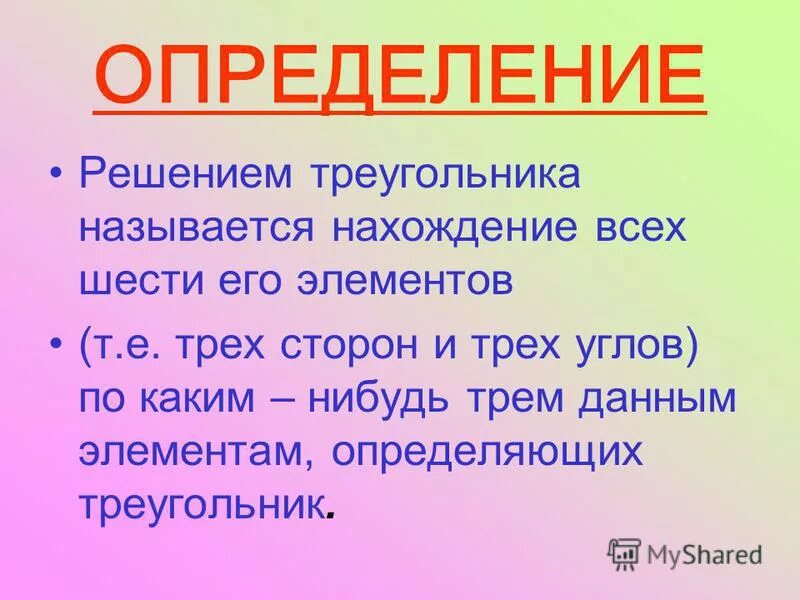 ОПРЕДЕЛЕНИЕ

• Решением треугольника называется нахождение всех шести его элементов

• (т.е. трех сторон и трех углов) по каким – нибудь трем данным элементам, определяющих треугольник.

MyShared